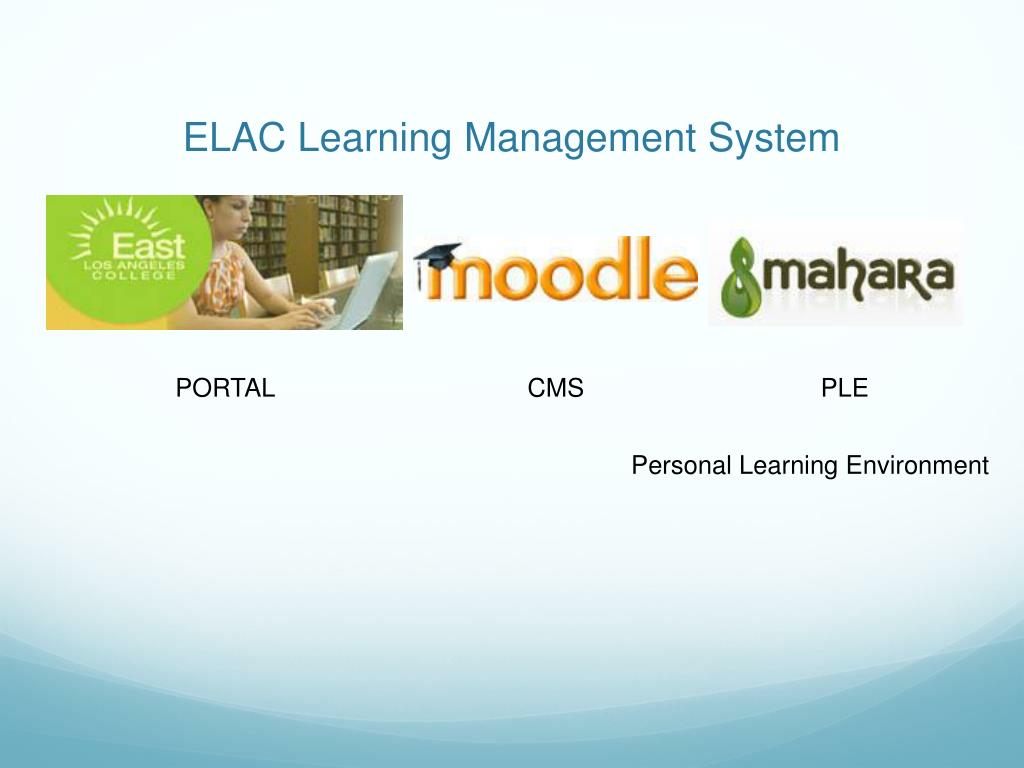 ELAC Learning Management System

East
LOS ANGELES
COLLEGE

moodle

mahara

PORTAL

CMS

PLE

Personal Learning Environment